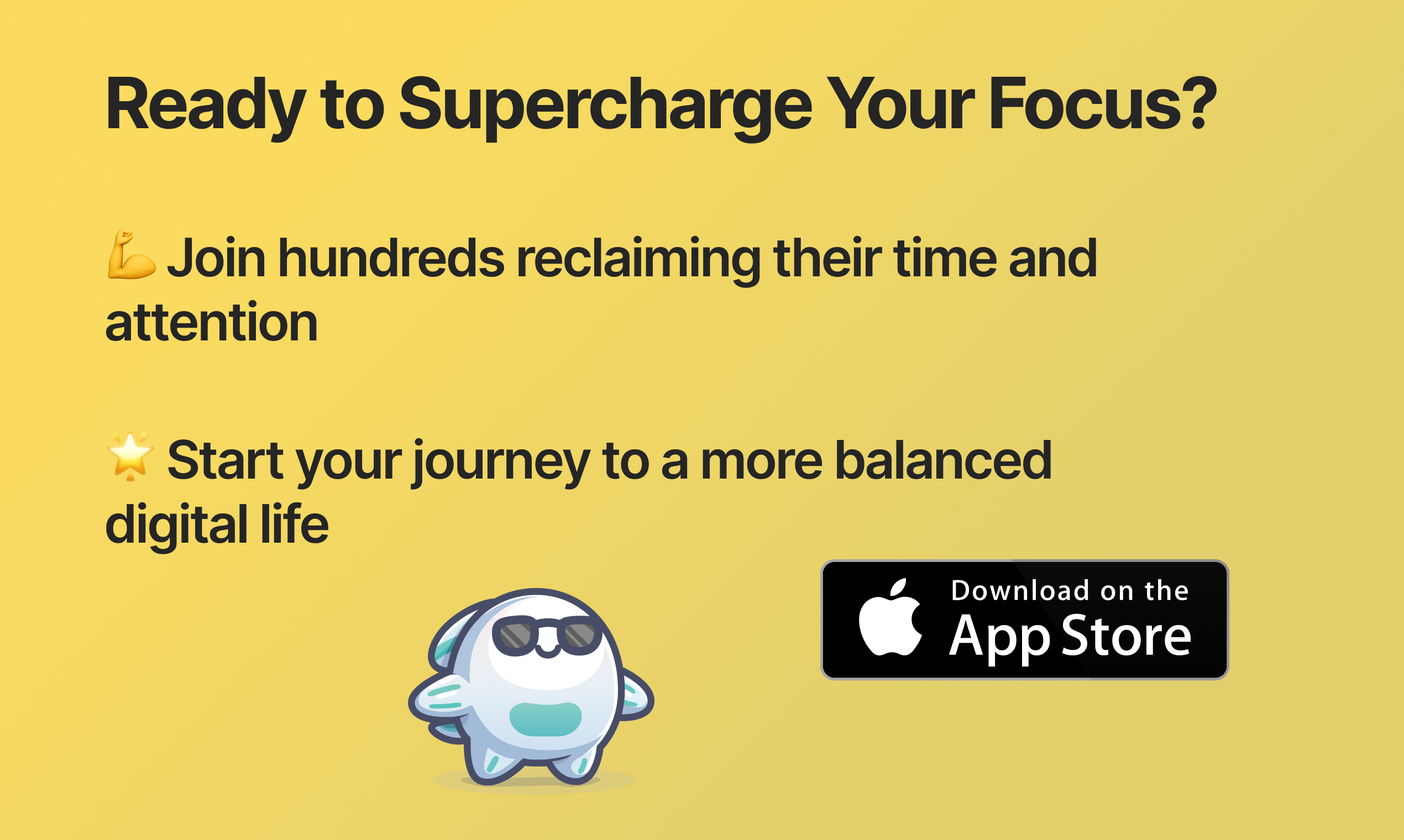 Ready to Supercharge Your Focus?

💪 Join hundreds reclaiming their time and attention

🌟 Start your journey to a more balanced digital life

Download on the
App Store